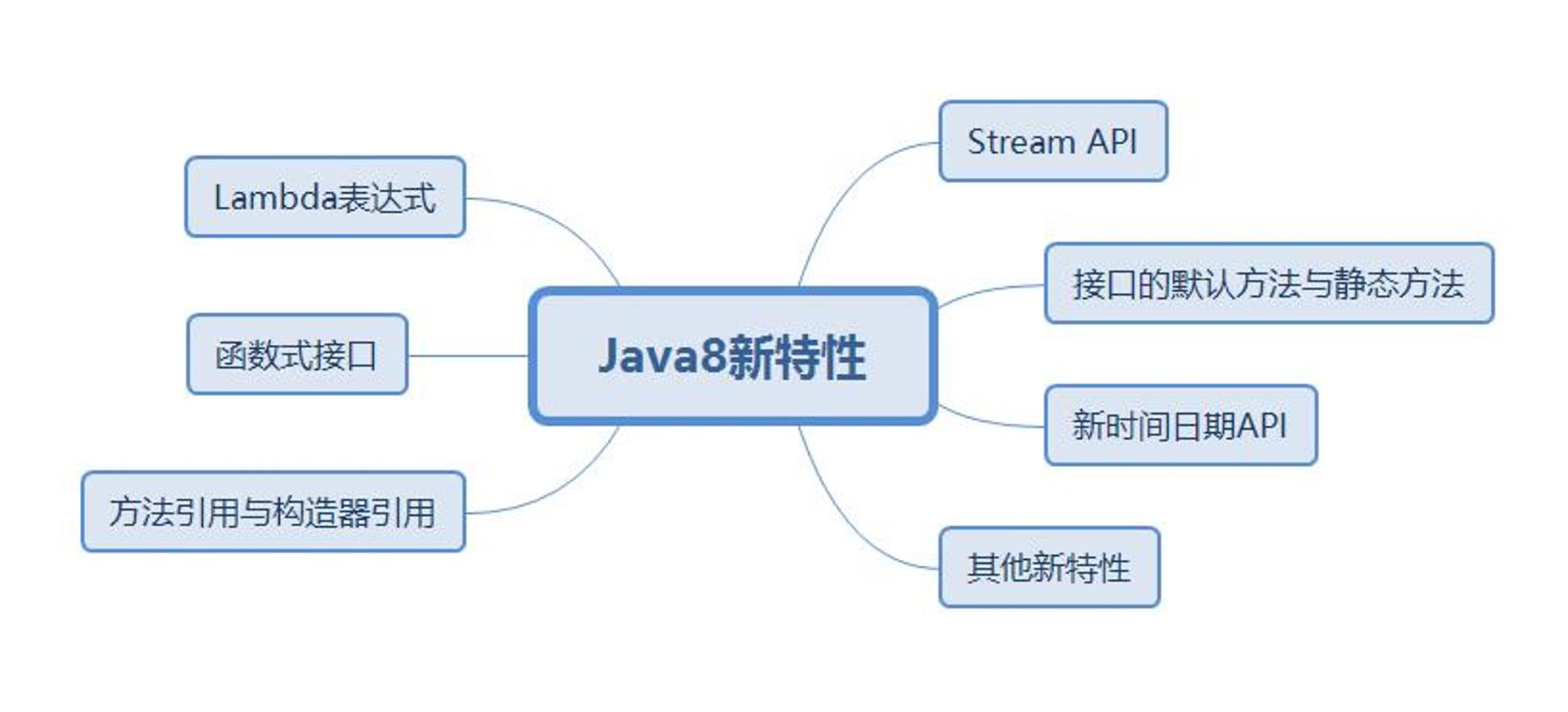 Java8新特性

Lambda表达式

函数式接口

方法引用与构造器引用

Stream API

接口的默认方法与静态方法

新时间日期API

其他新特性